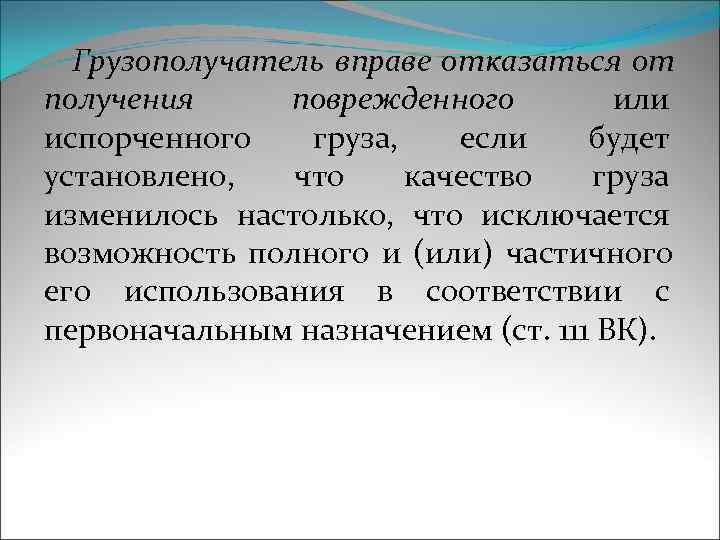 Грузополучатель вправе отказаться от получения поврежденного или испорченного груза, если будет установлено, что качество груза изменилось настолько, что исключается возможность полного и (или) частичного его использования в соответствии с первоначальным назначением (ст. 111 ВК).